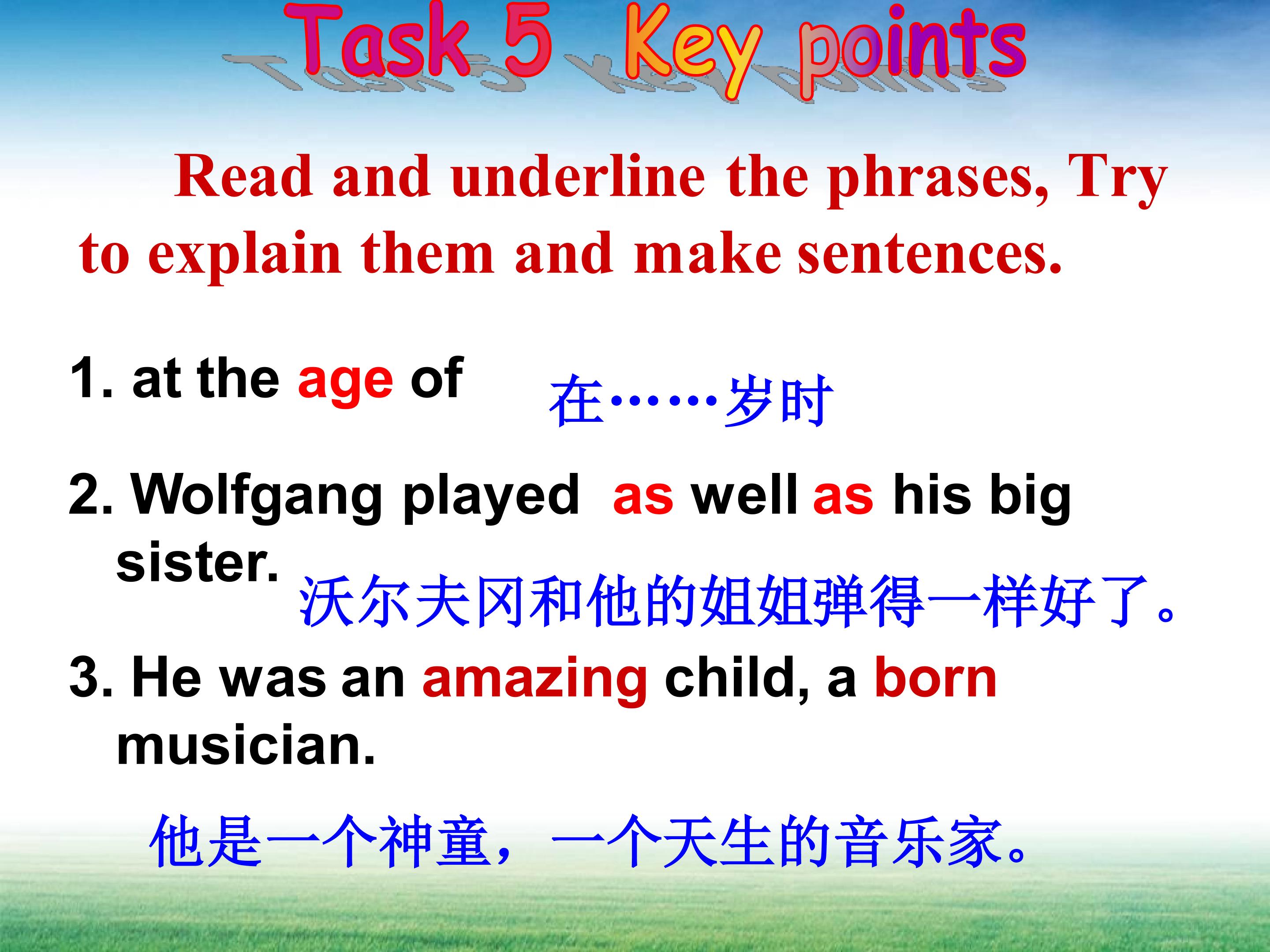 Task 5 Key points

Read and underline the phrases, Try to explain them and make sentences.

1. at the age of

在……岁时

2. Wolfgang played as well as his big sister.

沃尔夫冈和他的姐姐弹得一样好了。

3. He was an amazing child, a born musician.

他是一个神童，一个天生的音乐家。